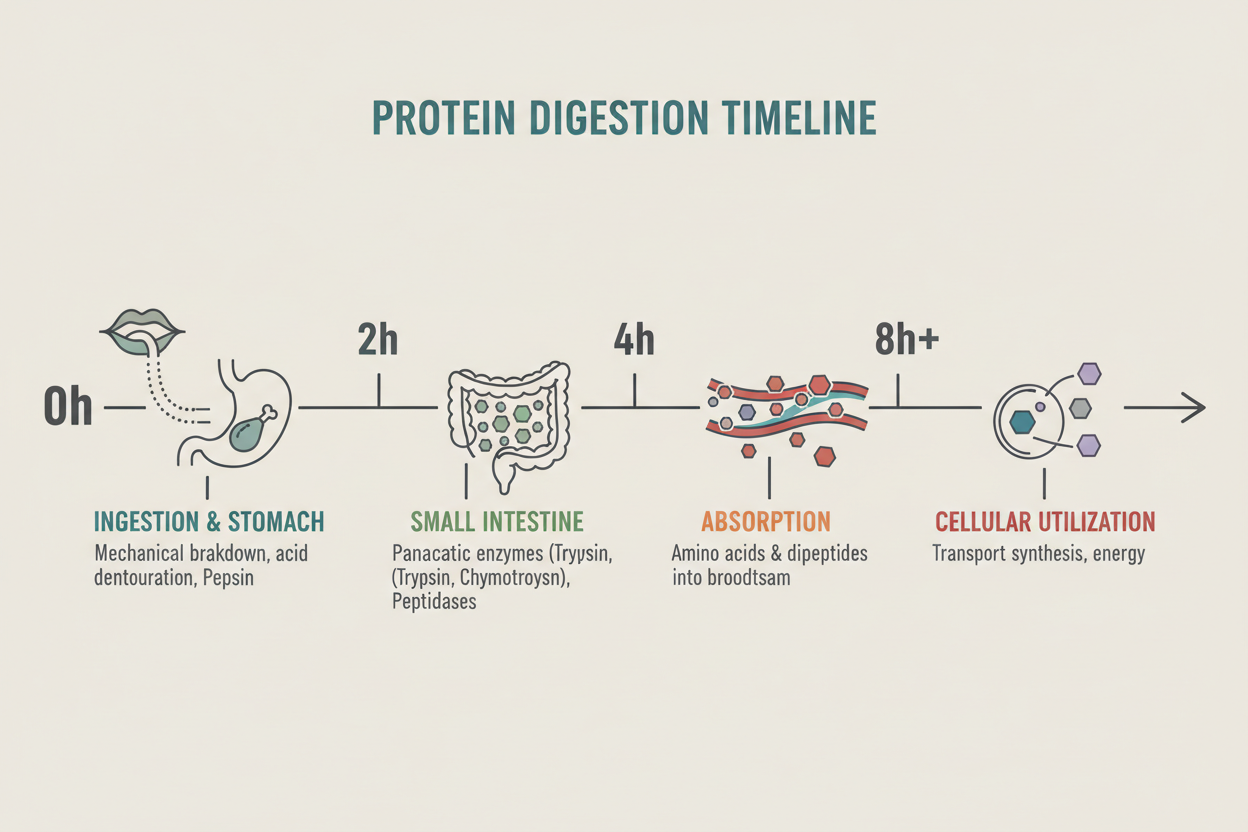 PROTEIN DIGESTION TIMELINE

0h

2h

4h

8h+

INGESTION & STOMACH
Mechanical brakdown, acid dentouration, Pepsin

SMALL INTESTINE
Panacatic enzymes (Tryysin, (Trypsin, Chymotroysn), Peptidases

ABSORPTION
Amino acids & dipeptides into broodtsam

CELLULAR UTILIZATION
Transport synthesis, energy